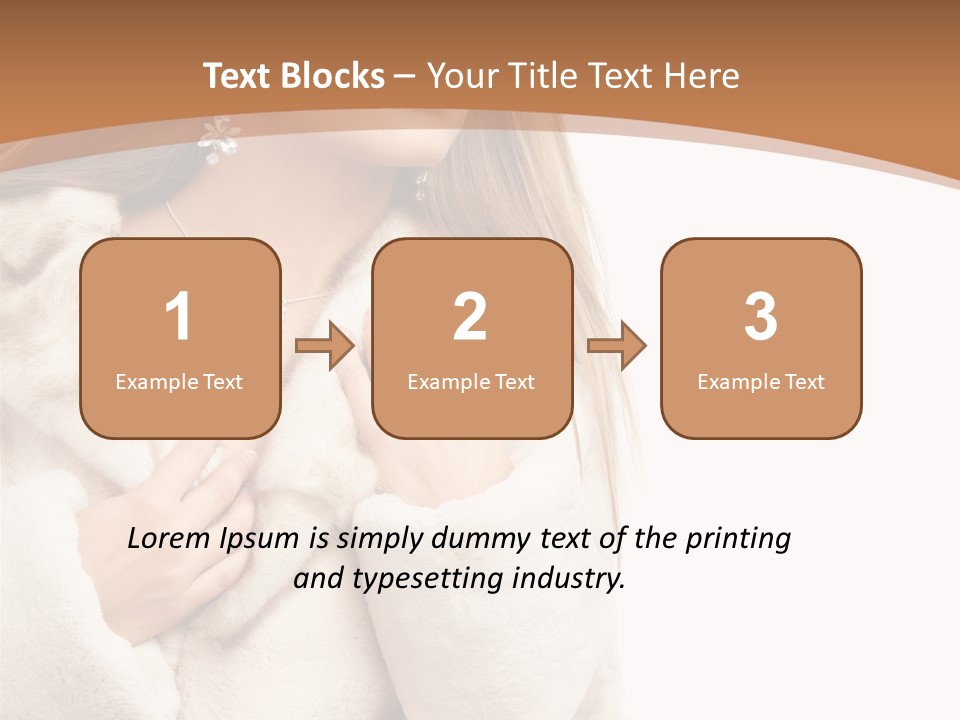 Text Blocks – Your Title Text Here

1
Example Text

2
Example Text

3
Example Text

Lorem Ipsum is simply dummy text of the printing and typesetting industry.